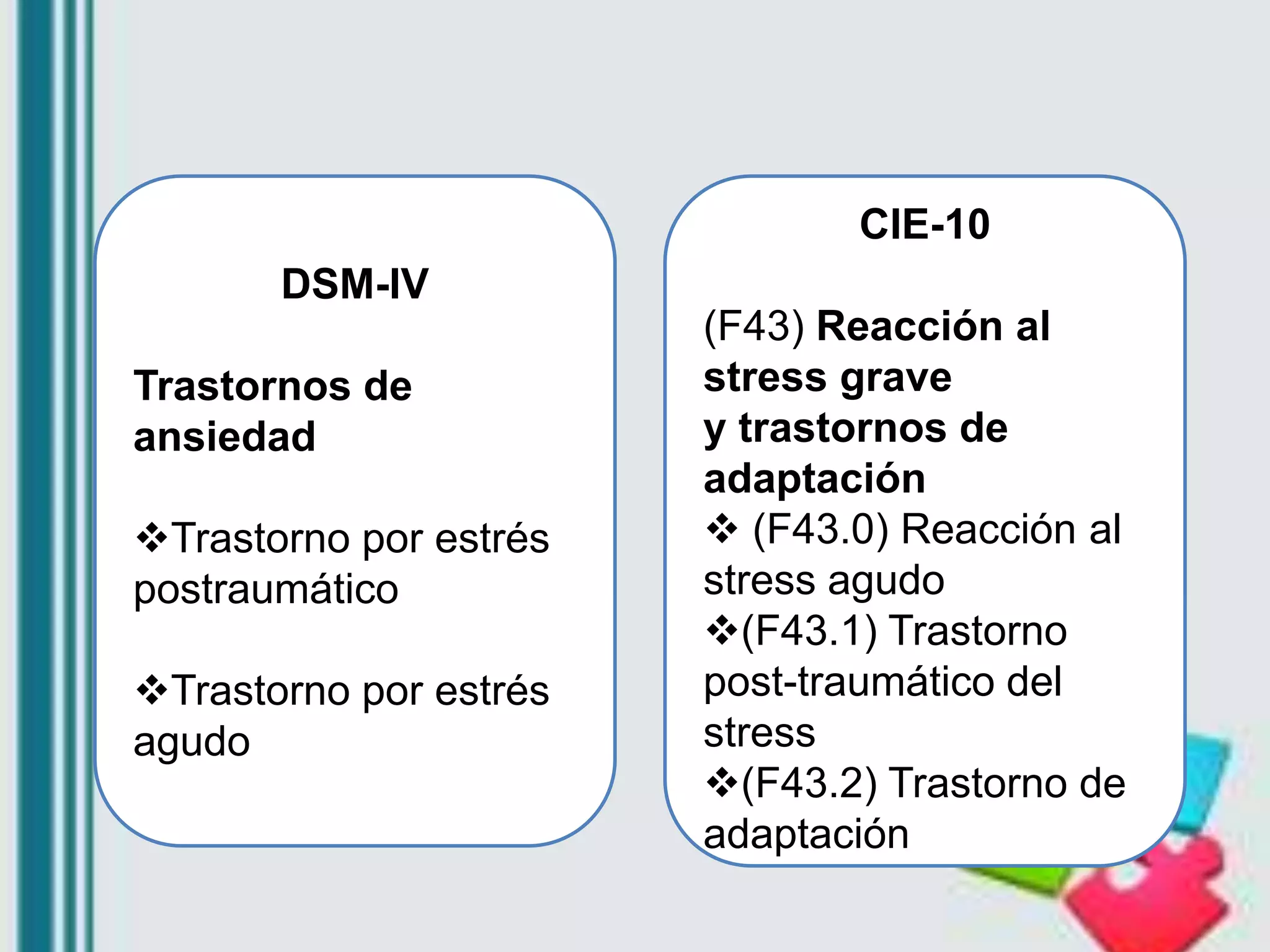 DSM-IV

Trastornos de ansiedad

❖Trastorno por estrés postraumático

❖Trastorno por estrés agudo

CIE-10

(F43) Reacción al stress grave
y trastornos de adaptación
❖ (F43.0) Reacción al stress agudo
❖(F43.1) Trastorno post-traumático del stress
❖(F43.2) Trastorno de adaptación